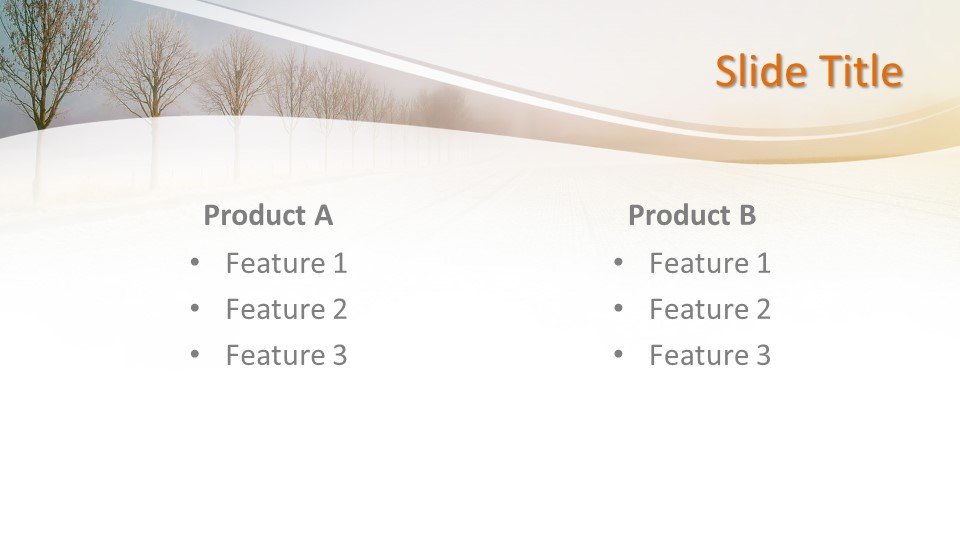 Slide Title

Product A

• Feature 1
• Feature 2
• Feature 3

Product B

• Feature 1
• Feature 2
• Feature 3